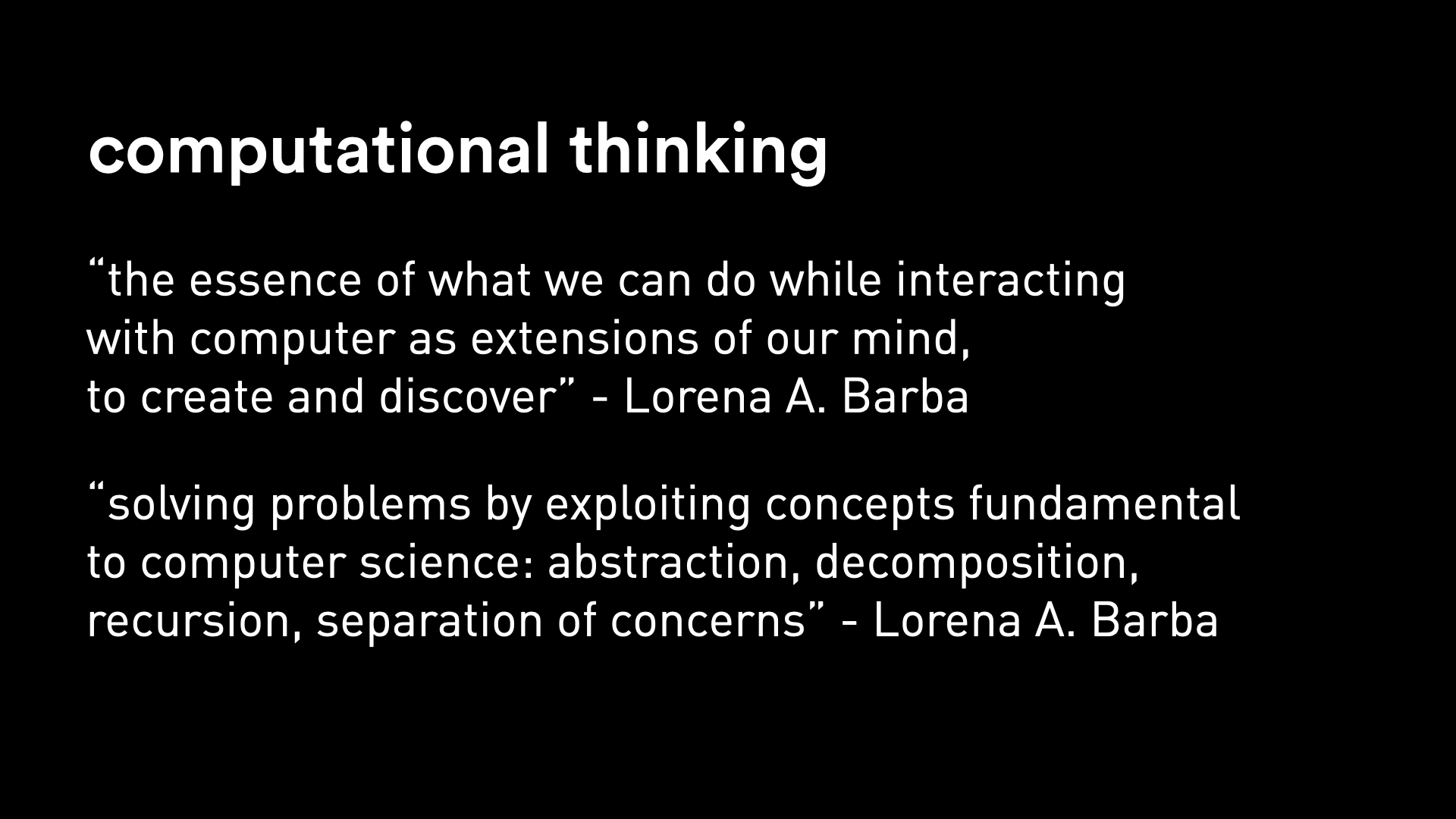 computational thinking

“the essence of what we can do while interacting with computer as extensions of our mind, to create and discover” - Lorena A. Barba

“solving problems by exploiting concepts fundamental to computer science: abstraction, decomposition, recursion, separation of concerns” - Lorena A. Barba